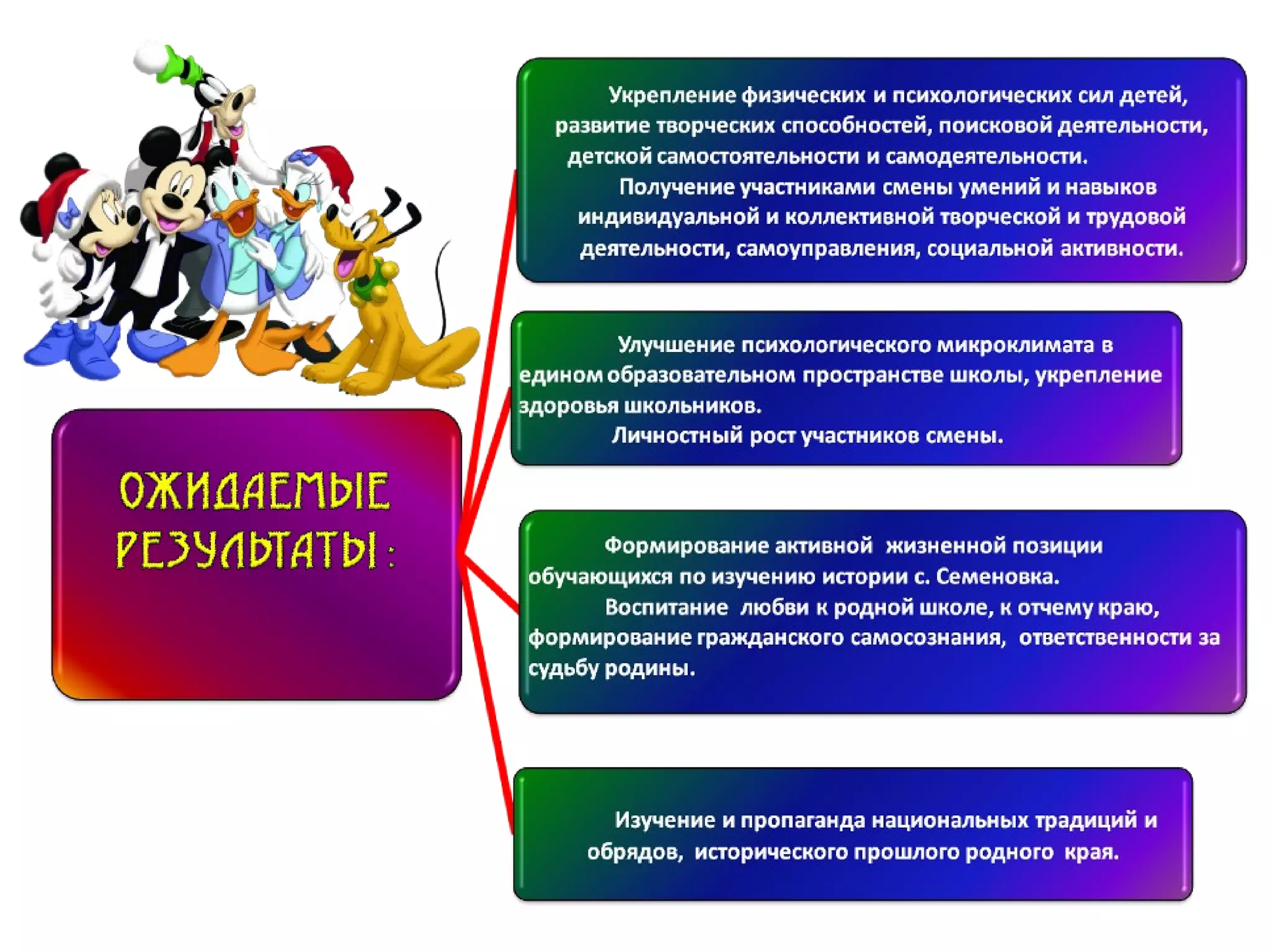 ОЖИДАЕМЫЕ РЕЗУЛЬТАТЫ :

Укрепление физических и психологических сил детей, развитие творческих способностей, поисковой деятельности, детской самостоятельности и самодеятельности.

Получение участниками смены умений и навыков индивидуальной и коллективной творческой и трудовой деятельности, самоуправления, социальной активности.

Улучшение психологического микроклимата в едином образовательном пространстве школы, укрепление здоровья школьников.

Личностный рост участников смены.

Формирование активной жизненной позиции обучающихся по изучению истории с. Семеновка.

Воспитание любви к родной школе, к отчему краю, формирование гражданского самосознания, ответственности за судьбу родины.

Изучение и пропаганда национальных традиций и обрядов, исторического прошлого родного края.